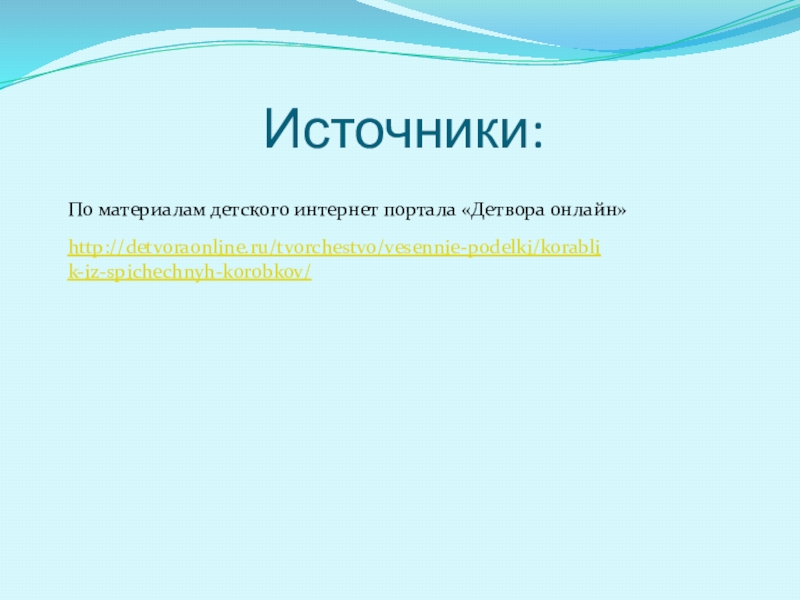 Источники:

По материалам детского интернет портала «Детвора онлайн»

http://detvoraonline.ru/tvorchestvo/vesennie-podelki/korablik-iz-spichechnyh-korobkov/